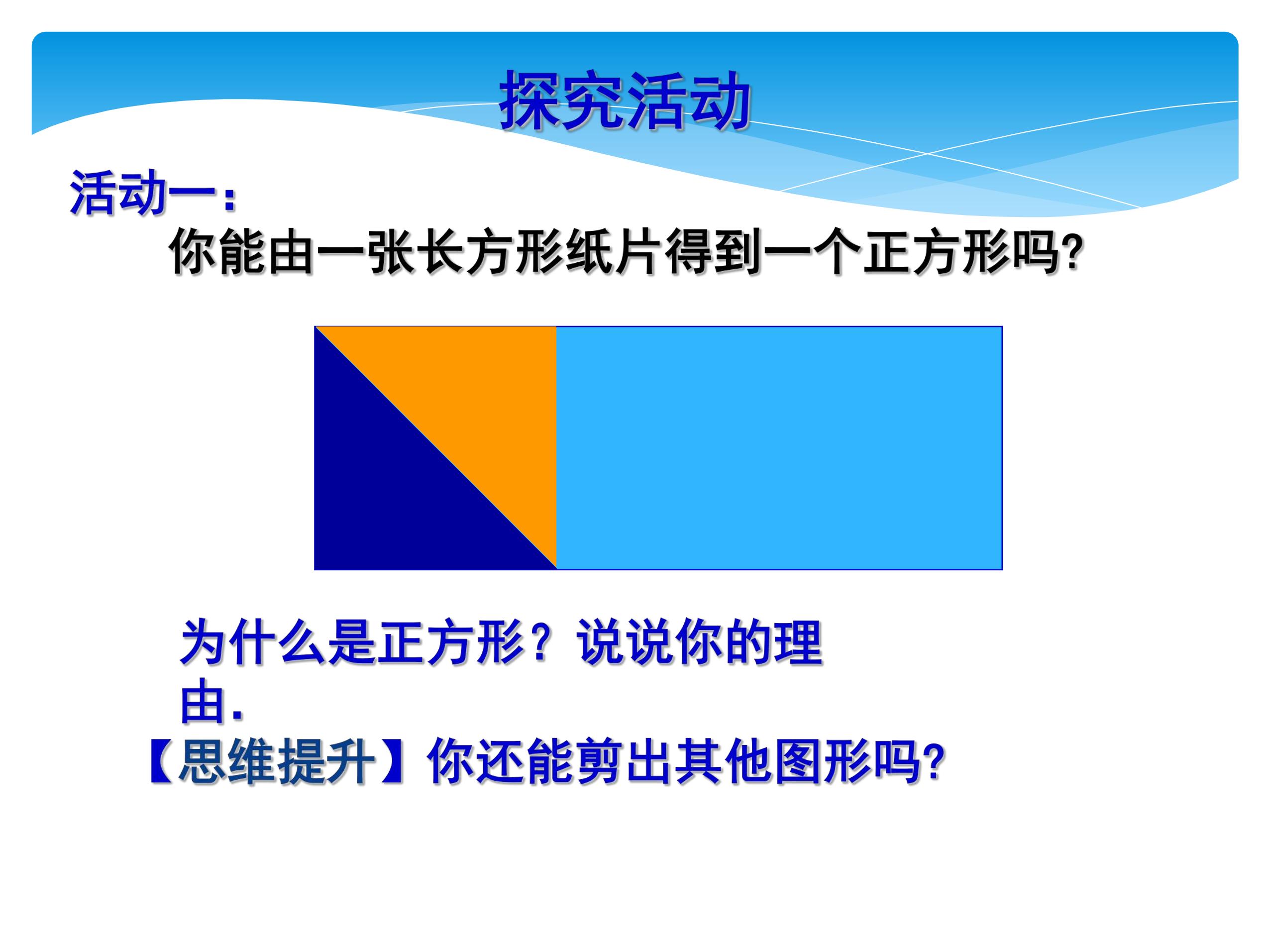 探究活动

活动一：

你能由一张长方形纸片得到一个正方形吗?

为什么是正方形？说说你的理由.

【思维提升】你还能剪出其他图形吗?